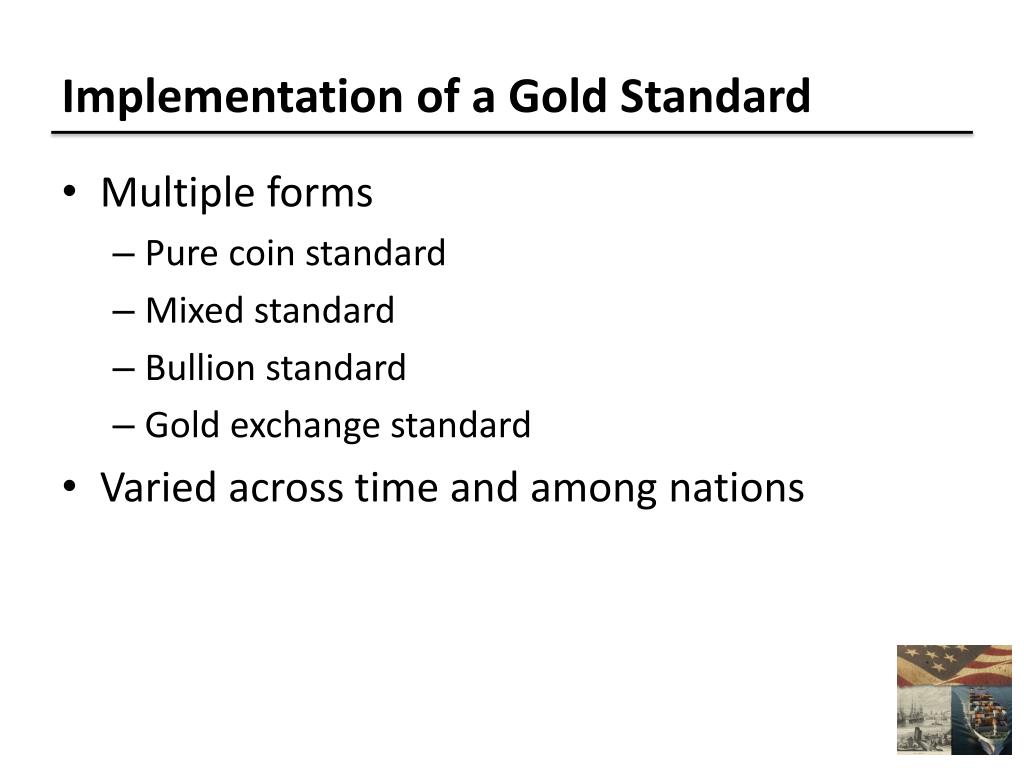 Implementation of a Gold Standard

• Multiple forms
 – Pure coin standard
 – Mixed standard
 – Bullion standard
 – Gold exchange standard
• Varied across time and among nations